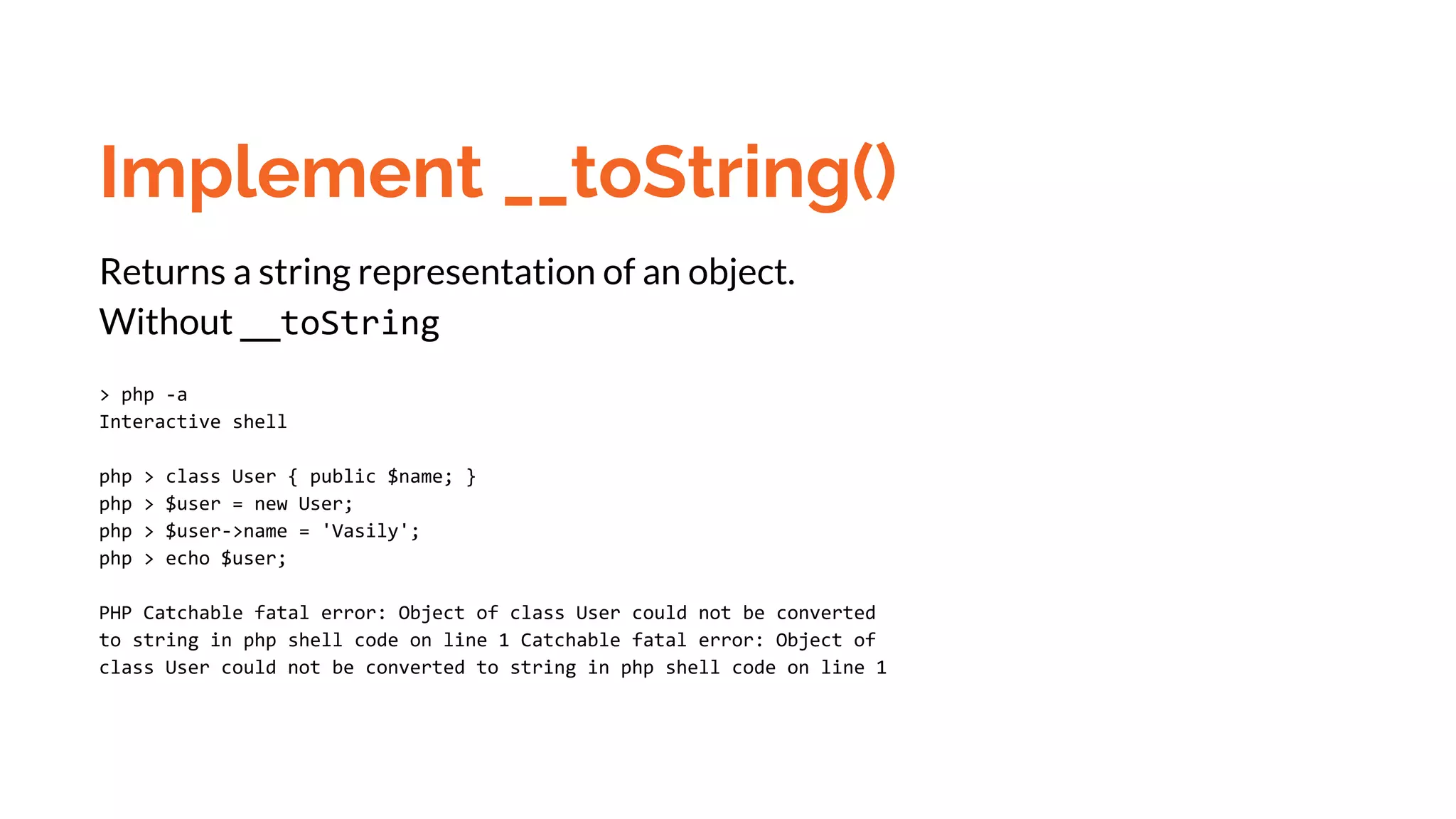 Implement __toString()

Returns a string representation of an object.
Without __toString

> php -a
Interactive shell

php > class User { public $name; }
php > $user = new User;
php > $user->name = 'Vasily';
php > echo $user;

PHP Catchable fatal error: Object of class User could not be converted to string in php shell code on line 1 Catchable fatal error: Object of class User could not be converted to string in php shell code on line 1